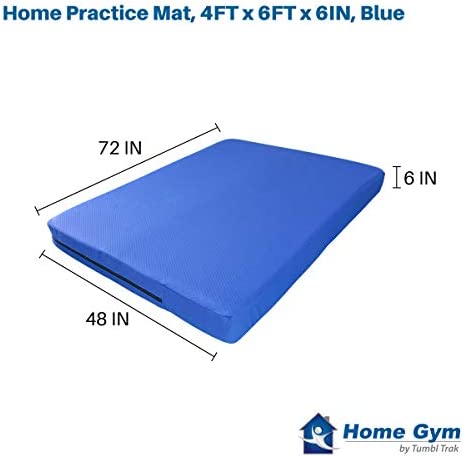 Home Practice Mat, 4FT x 6FT x 6IN, Blue

72 IN

6 IN

48 IN

Home Gym
by Tumbl Trak